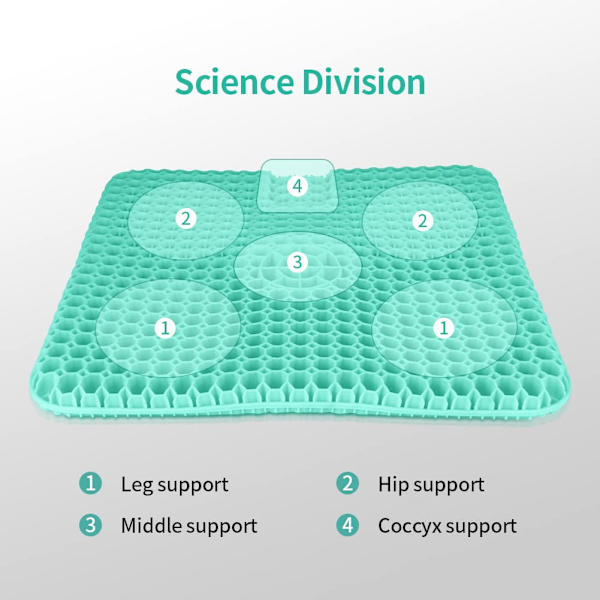 Science Division

4

2

2

3

1

1

1 Leg support

2 Hip support

3 Middle support

4 Coccyx support